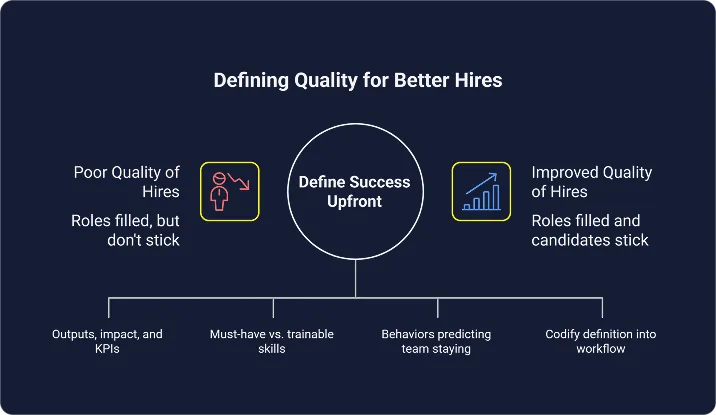 Defining Quality for Better Hires

Poor Quality of Hires

Roles filled, but don't stick

Define Success Upfront

Improved Quality of Hires

Roles filled and candidates stick

Outputs, impact, and KPIs

Must-have vs. trainable skills

Behaviors predicting team staying

Codify definition into workflow